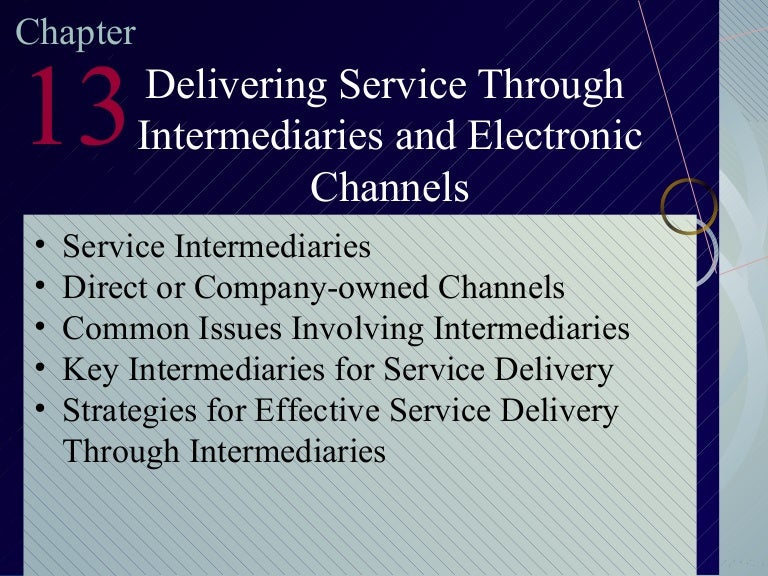 Chapter

13

Delivering Service Through Intermediaries and Electronic Channels

• Service Intermediaries
• Direct or Company-owned Channels
• Common Issues Involving Intermediaries
• Key Intermediaries for Service Delivery
• Strategies for Effective Service Delivery Through Intermediaries